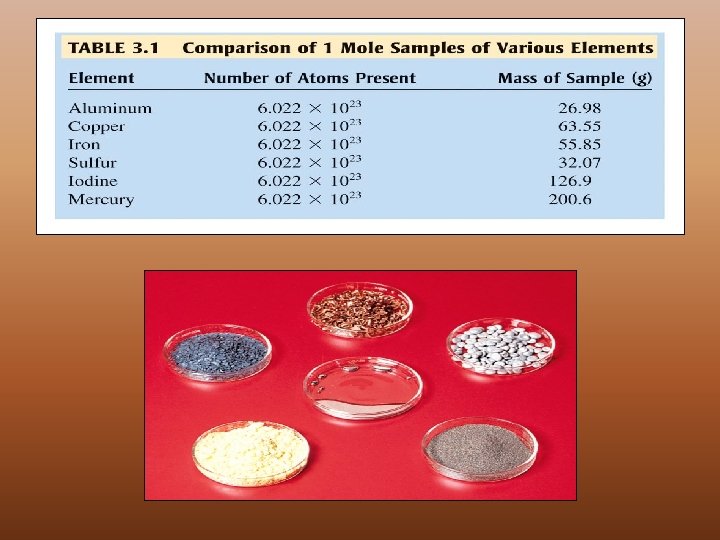 TABLE 3.1 Comparison of 1 Mole Samples of Various Elements

| Element | Number of Atoms Present | Mass of Sample (g) |
|---|---|---|
| Aluminum | $6.022 \times 10^{23}$ | 26.98 |
| Copper | $6.022 \times 10^{23}$ | 63.55 |
| Iron | $6.022 \times 10^{23}$ | 55.85 |
| Sulfur | $6.022 \times 10^{23}$ | 32.07 |
| Iodine | $6.022 \times 10^{23}$ | 126.9 |
| Mercury | $6.022 \times 10^{23}$ | 200.6 |